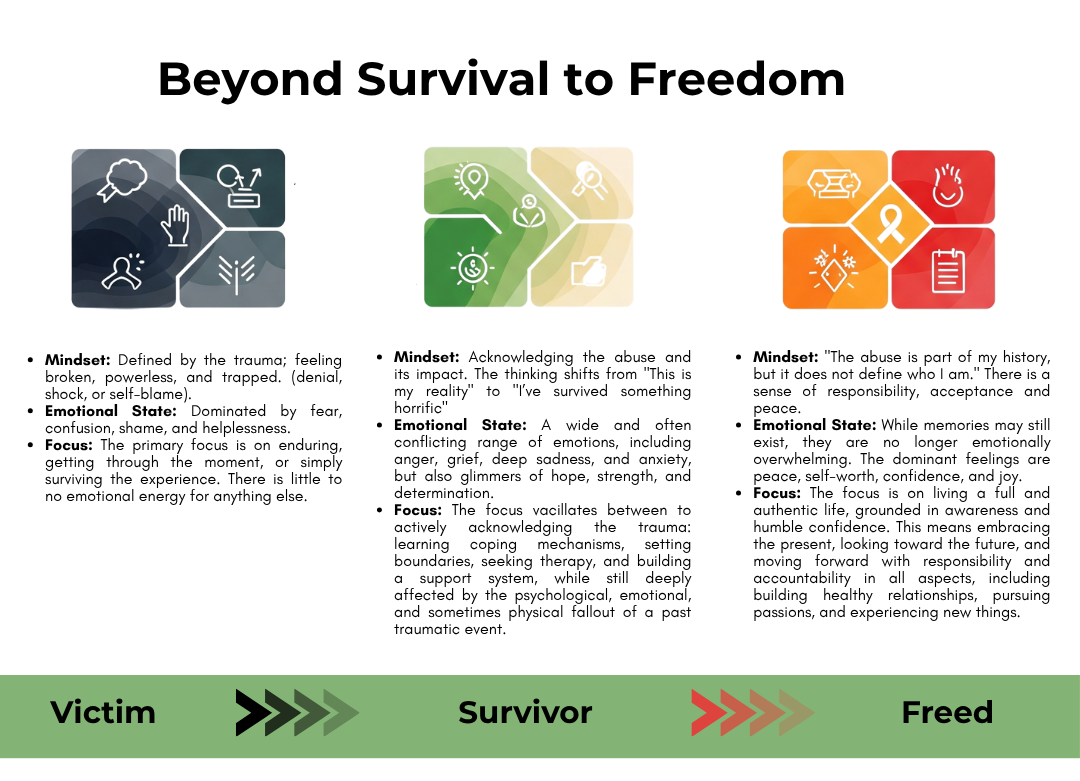 Beyond Survival to Freedom

- **Mindset:** Defined by the trauma; feeling broken, powerless, and trapped. (denial, shock, or self-blame).
- **Emotional State:** Dominated by fear, confusion, shame, and helplessness.
- **Focus:** The primary focus is on enduring, getting through the moment, or simply surviving the experience. There is little to no emotional energy for anything else.

- **Mindset:** Acknowledging the abuse and its impact. The thinking shifts from "This is my reality" to "I've survived something horrific"
- **Emotional State:** A wide and often conflicting range of emotions, including anger, grief, deep sadness, and anxiety, but also glimmers of hope, strength, and determination.
- **Focus:** The focus vacillates between to actively acknowledging the trauma: learning coping mechanisms, setting boundaries, seeking therapy, and building a support system, while still deeply affected by the psychological, emotional, and sometimes physical fallout of a past traumatic event.

- **Mindset:** "The abuse is part of my history, but it does not define who I am." There is a sense of responsibility, acceptance and peace.
- **Emotional State:** While memories may still exist, they are no longer emotionally overwhelming. The dominant feelings are peace, self-worth, confidence, and joy.
- **Focus:** The focus is on living a full and authentic life, grounded in awareness and humble confidence. This means embracing the present, looking toward the future, and moving forward with responsibility and accountability in all aspects, including building healthy relationships, pursuing passions, and experiencing new things.

Victim Survivor Freed